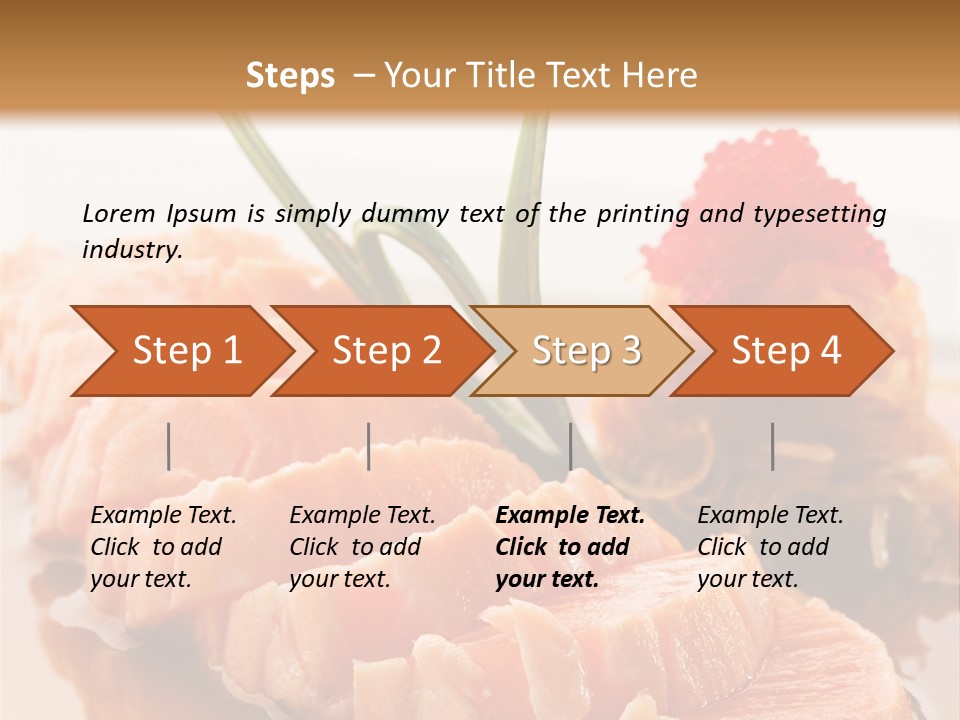 Steps – Your Title Text Here

Lorem Ipsum is simply dummy text of the printing and typesetting industry.

Step 1

Step 2

Step 3

Step 4

Example Text. Click to add your text.

Example Text. Click to add your text.

Example Text. Click to add your text.

Example Text. Click to add your text.